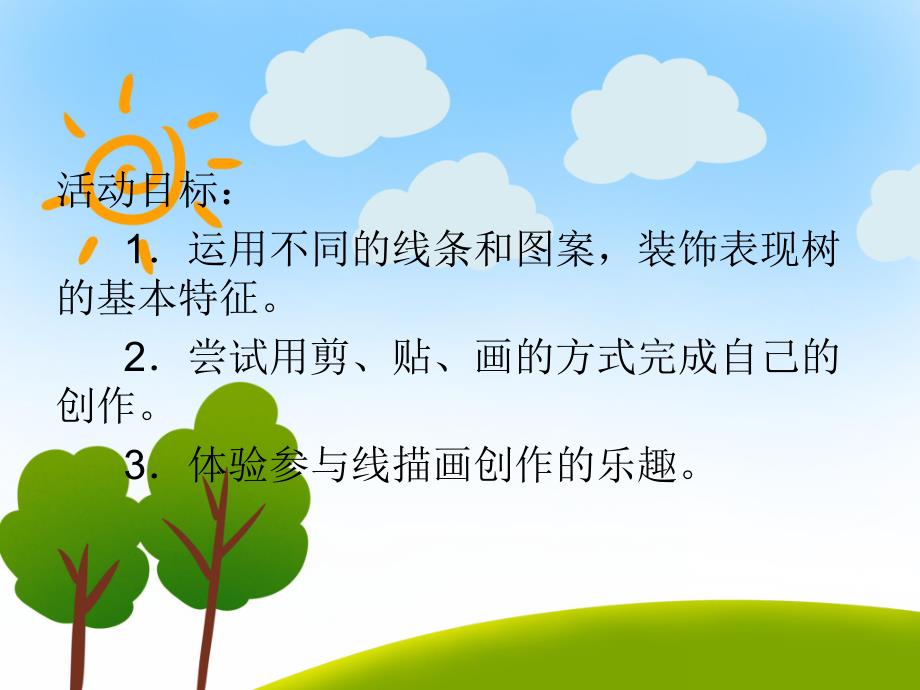 活动目标：

1．运用不同的线条和图案，装饰表现树的基本特征。

2．尝试用剪、贴、画的方式完成自己的创作。

3．体验参与线描画创作的乐趣。